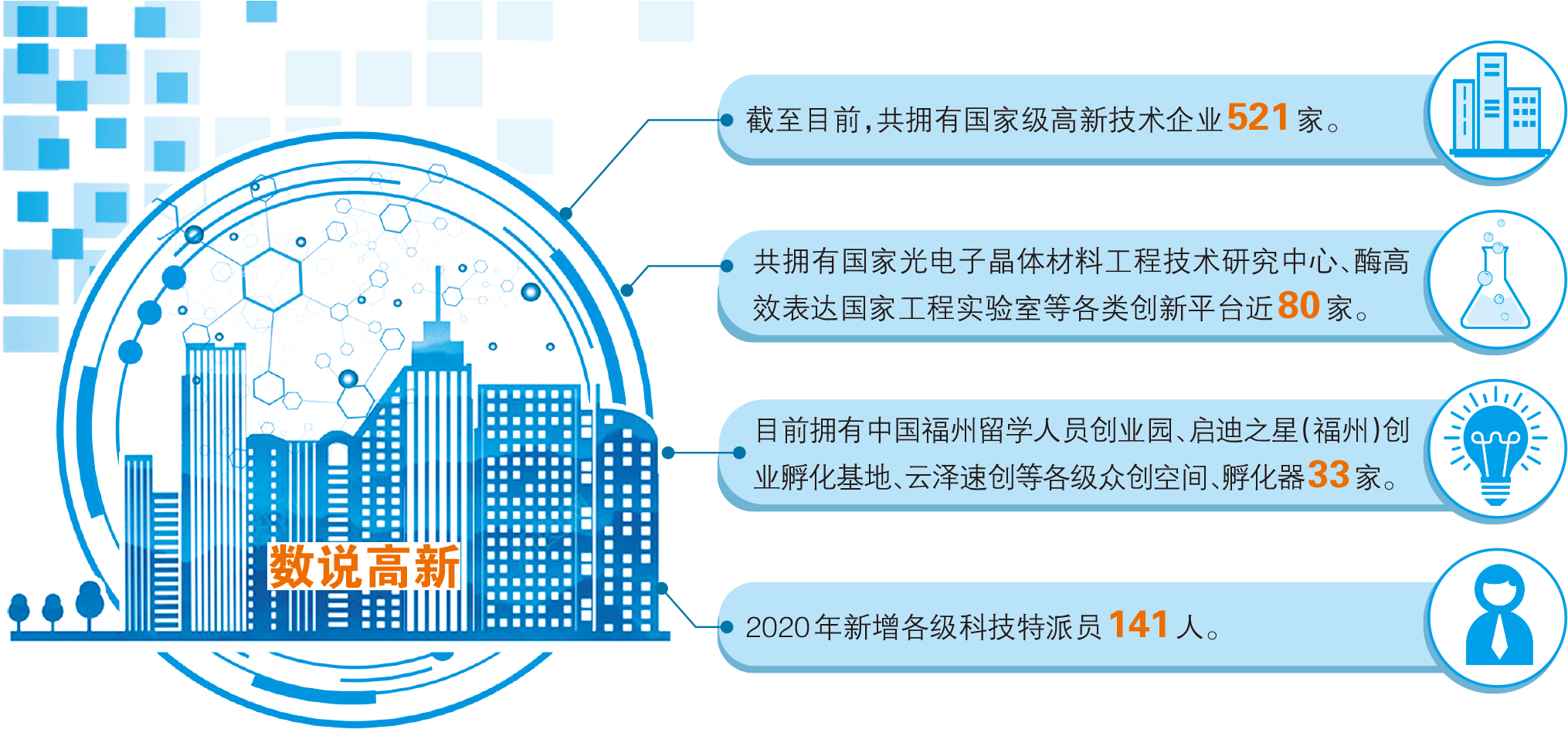 数说高新

截至目前，共拥有国家级高新技术企业521家。

共拥有国家光电子晶体材料工程技术研究中心、酶高效表达国家工程实验室等各类创新平台近80家。

目前拥有中国福州留学人员创业园、启迪之星(福州)创业孵化基地、云泽速创等各级众创空间、孵化器33家。

2020年新增各级科技特派员141人。